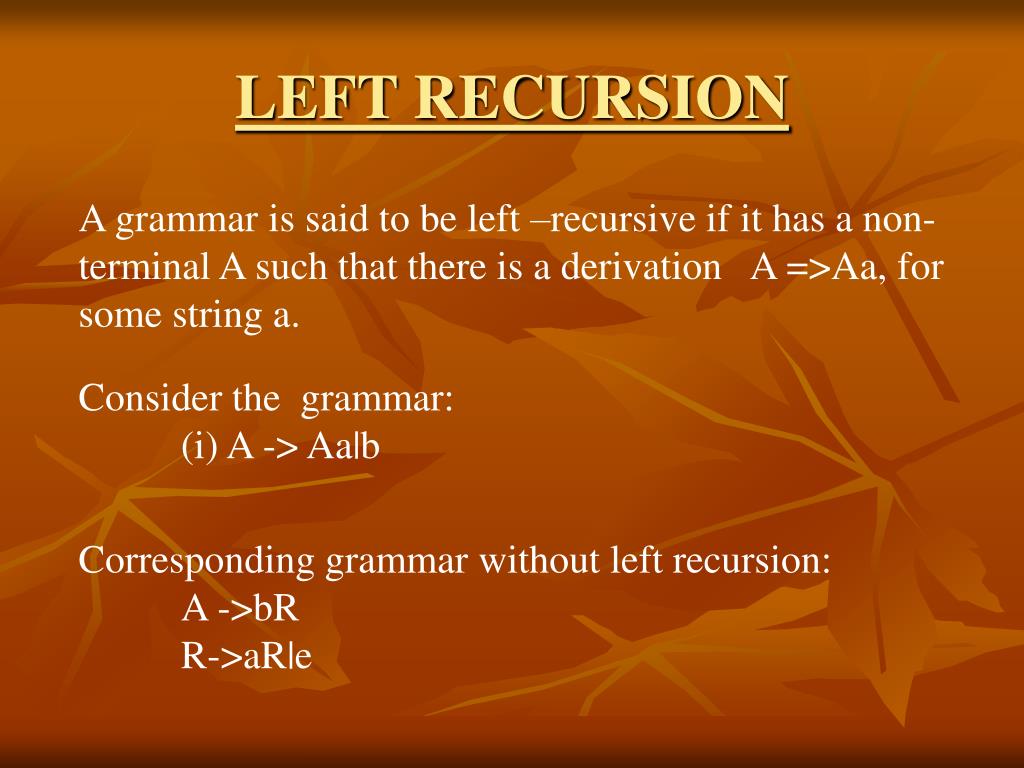 LEFT RECURSION

A grammar is said to be left –recursive if it has a non-terminal A such that there is a derivation A =>Aa, for some string a.

Consider the grammar:
(i) A -> Aa|b

Corresponding grammar without left recursion:
A ->bR
R->aR|e